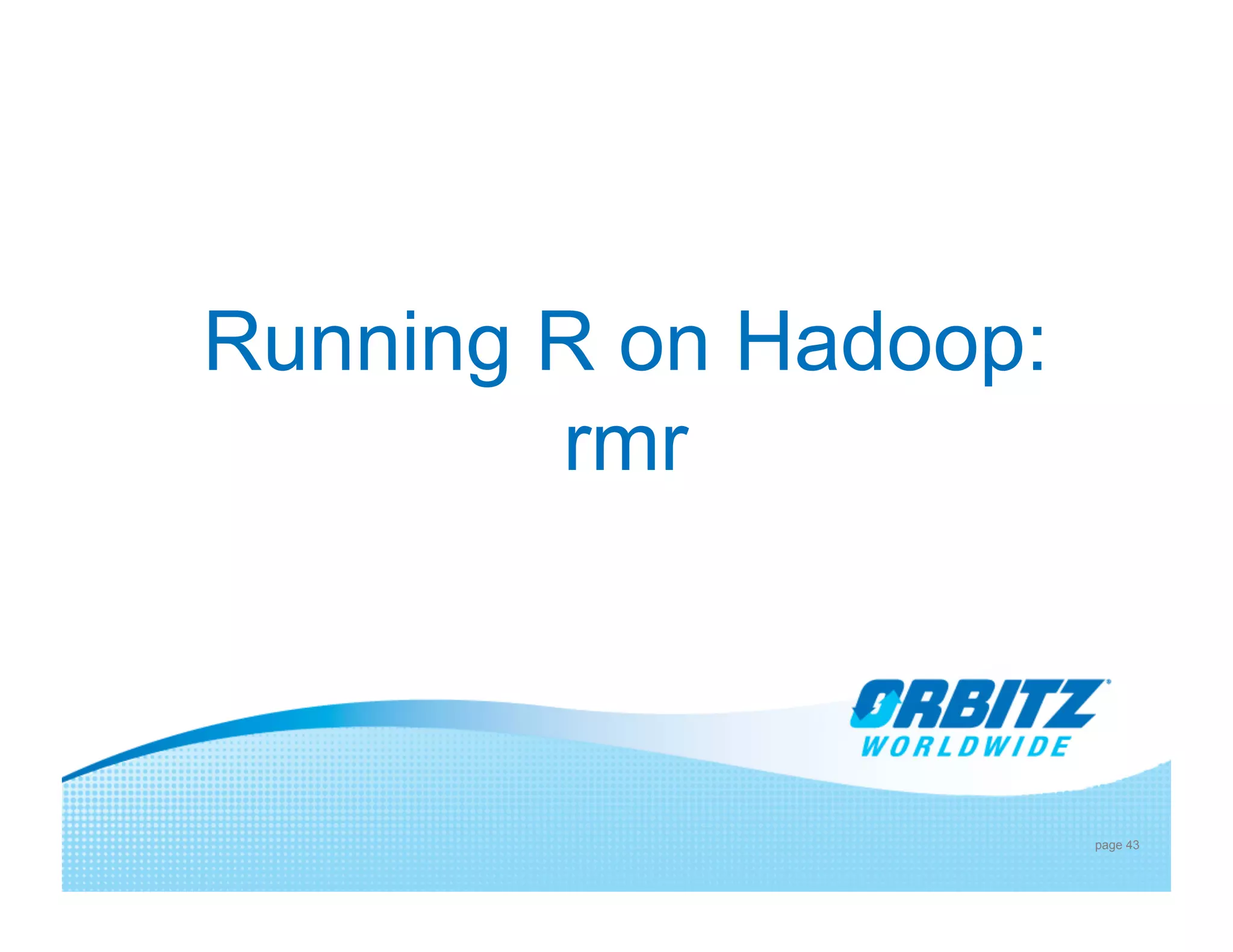 Running R on Hadoop:
rmr

ORBITZ
WORLDWIDE

page 43